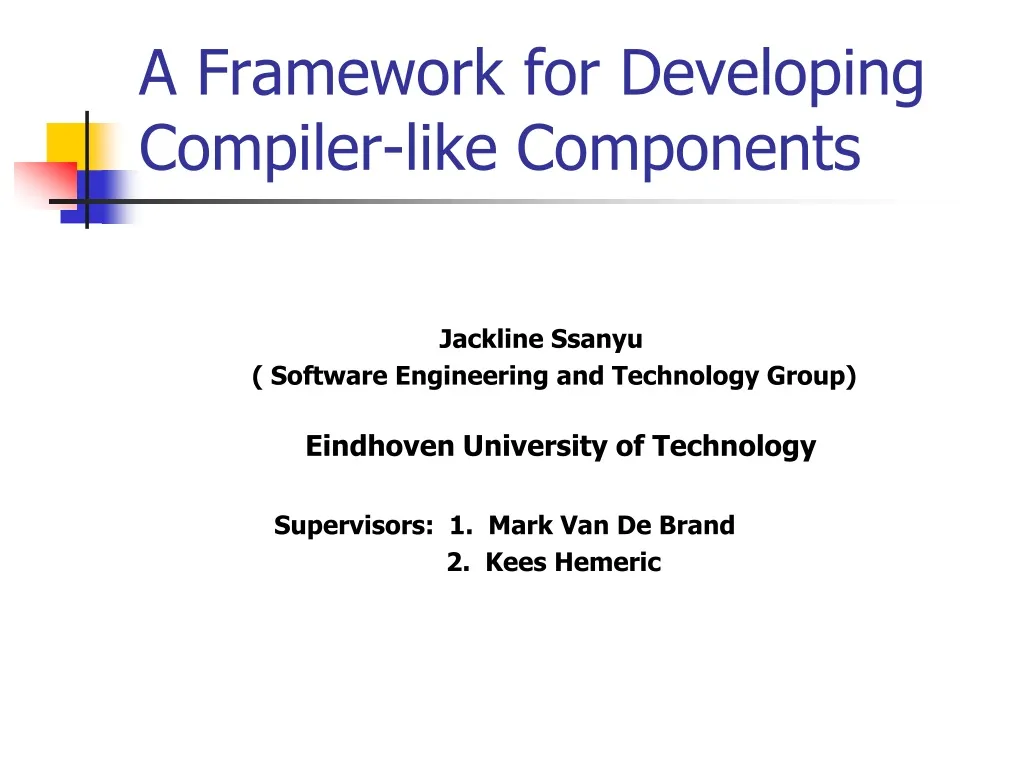 A Framework for Developing Compiler-like Components

Jackline Ssanyu
( Software Engineering and Technology Group)

Eindhoven University of Technology

Supervisors: 1. Mark Van De Brand
2. Kees Hemeric